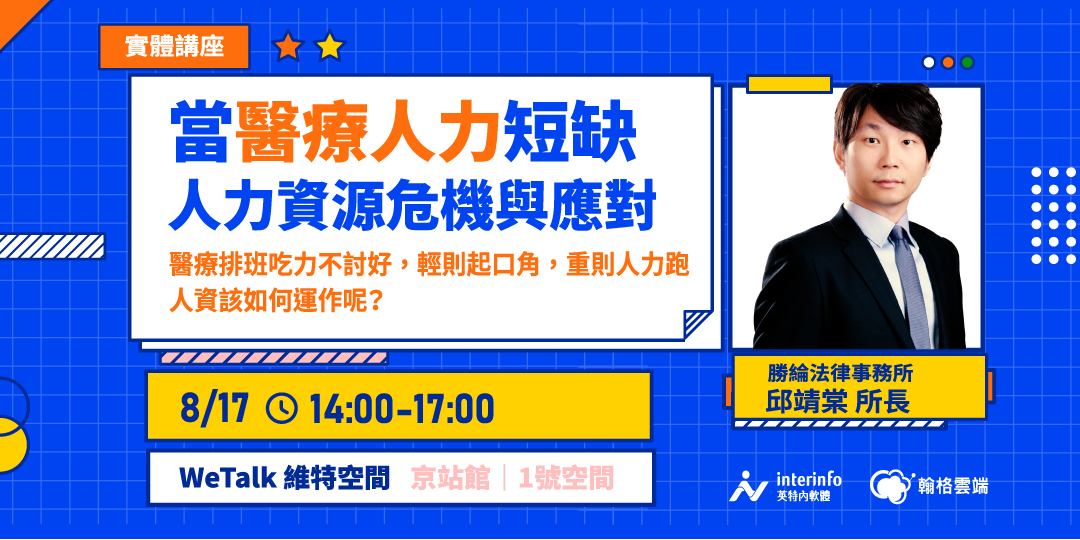 實體講座

當醫療人力短缺
人力資源危機與應對

醫療排班吃力不討好，輕則起口角，重則人力跑
人資該如何運作呢？

8/17 14:00-17:00

WeTalk 維特空間 京站館｜1號空間

勝綸法律事務所
邱靖棠 所長

interinfo
英特內軟體

翰格雲端